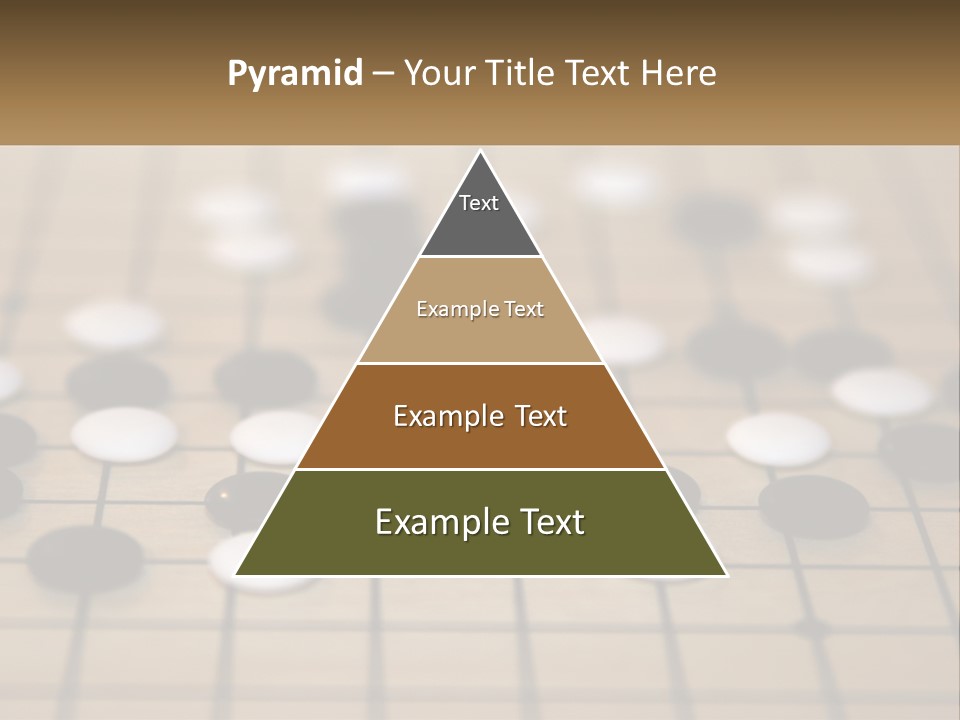 Pyramid – Your Title Text Here

Text

Example Text

Example Text

Example Text